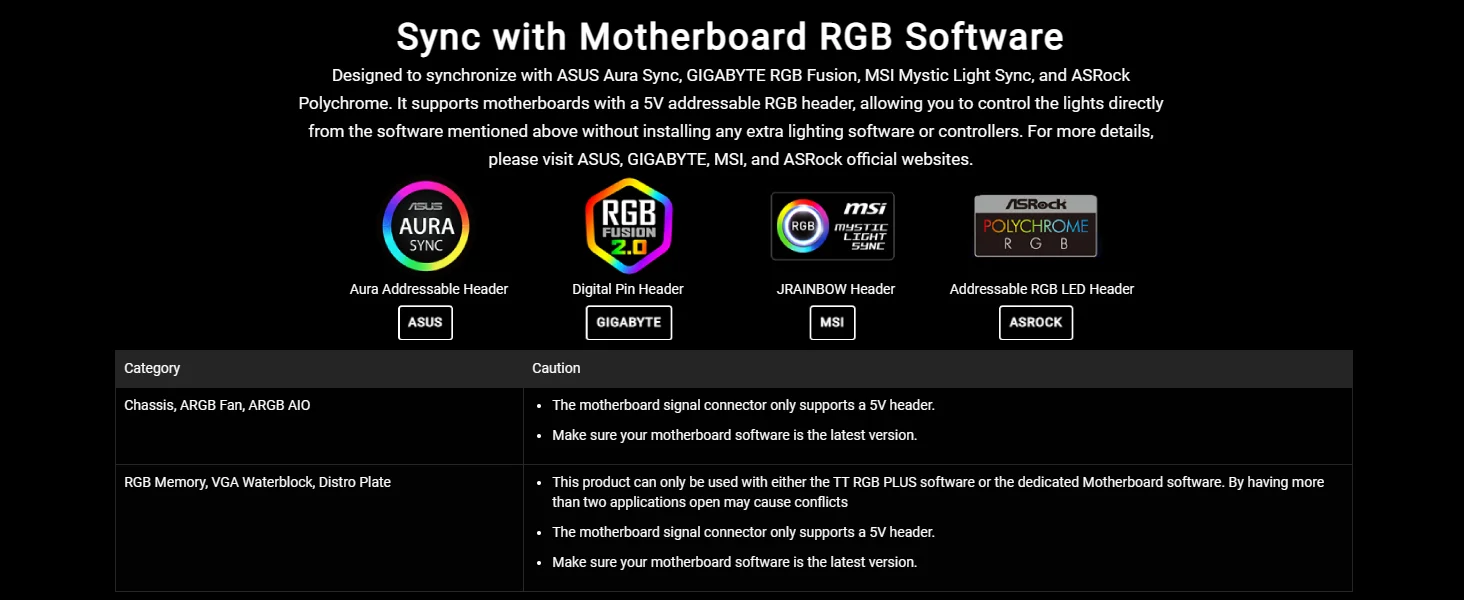 Sync with Motherboard RGB Software

Designed to synchronize with ASUS Aura Sync, GIGABYTE RGB Fusion, MSI Mystic Light Sync, and ASRock Polychrome. It supports motherboards with a 5V addressable RGB header, allowing you to control the lights directly from the software mentioned above without installing any extra lighting software or controllers. For more details, please visit ASUS, GIGABYTE, MSI, and ASRock official websites.

ASUS AURA SYNC
Aura Addressable Header
ASUS

RGB FUSION 2.0
Digital Pin Header
GIGABYTE

RGB msi MYSTIC LIGHT SYNC
JRAINBOW Header
MSI

ASRock POLYCHROME RGB
Addressable RGB LED Header
ASROCK

| Category | Caution |
|---|---|
| Chassis, ARGB Fan, ARGB AIO | • The motherboard signal connector only supports a 5V header. • Make sure your motherboard software is the latest version. |
| RGB Memory, VGA Waterblock, Distro Plate | • This product can only be used with either the TT RGB PLUS software or the dedicated Motherboard software. By having more than two applications open may cause conflicts • The motherboard signal connector only supports a 5V header. • Make sure your motherboard software is the latest version. |